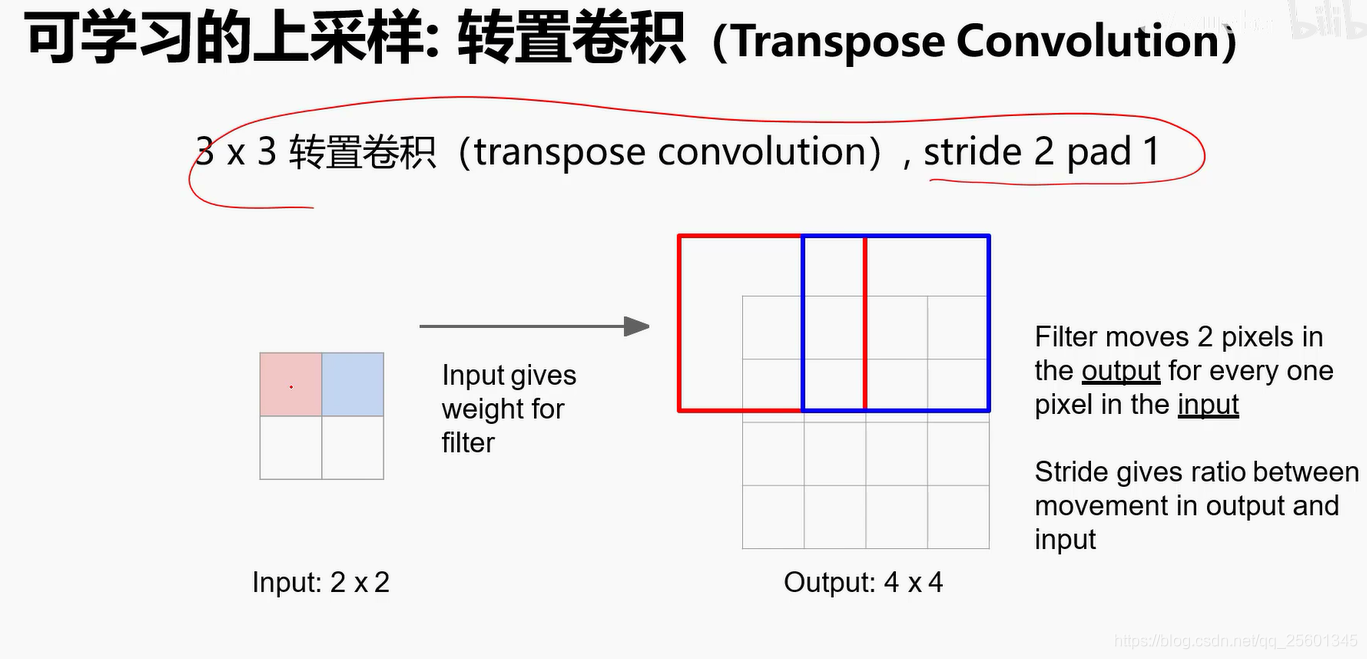 可学习的上采样: 转置卷积（Transpose Convolution）

3 x 3 转置卷积（transpose convolution）, stride 2 pad 1

Input gives weight for filter

Filter moves 2 pixels in the output for every one pixel in the input

Stride gives ratio between movement in output and input

Input: 2 x 2

Output: 4 x 4

https://blog.csdn.net/qq_25601345